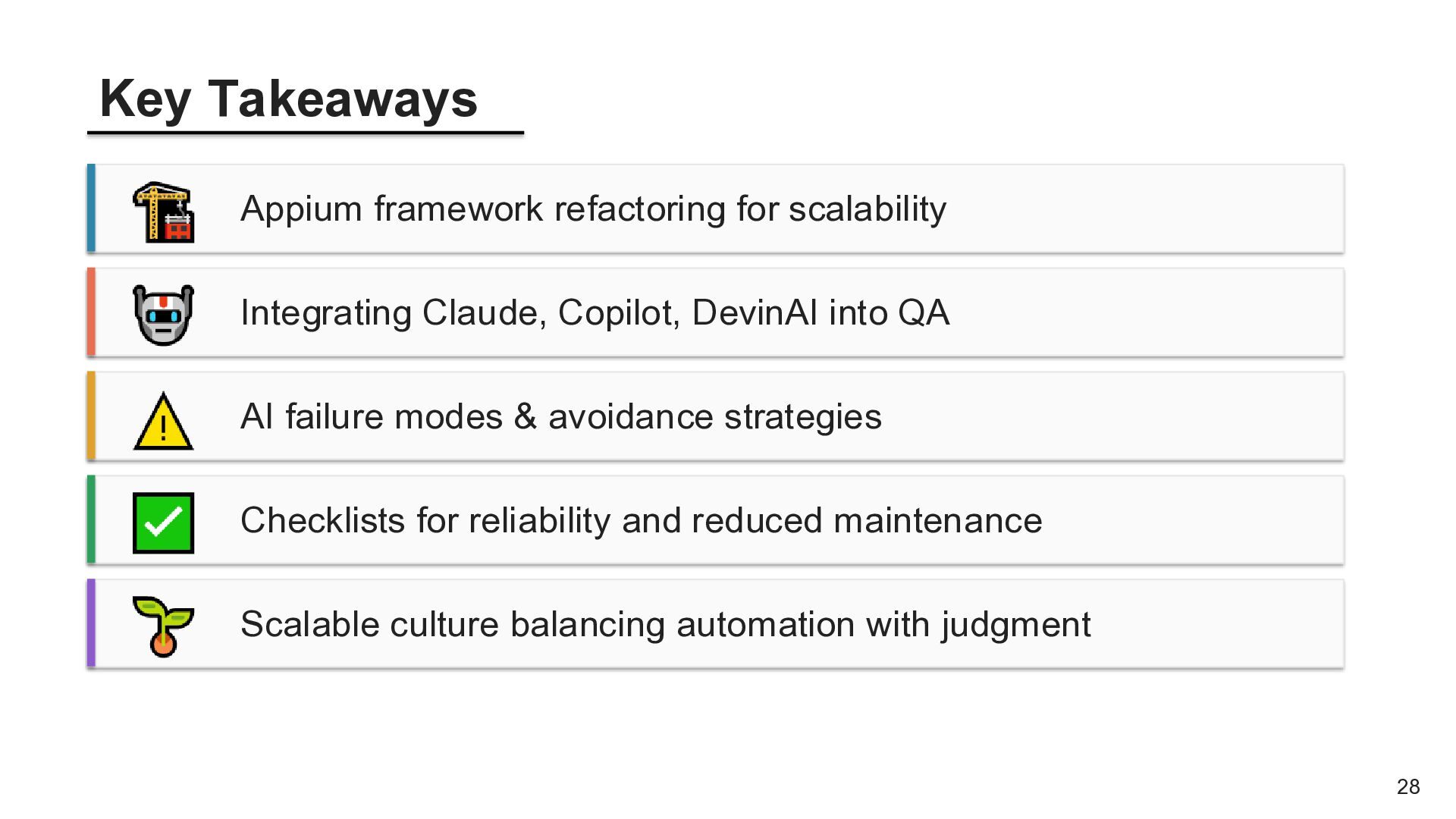 Key Takeaways

Appium framework refactoring for scalability

Integrating Claude, Copilot, DevinAI into QA

AI failure modes & avoidance strategies

Checklists for reliability and reduced maintenance

Scalable culture balancing automation with judgment

28